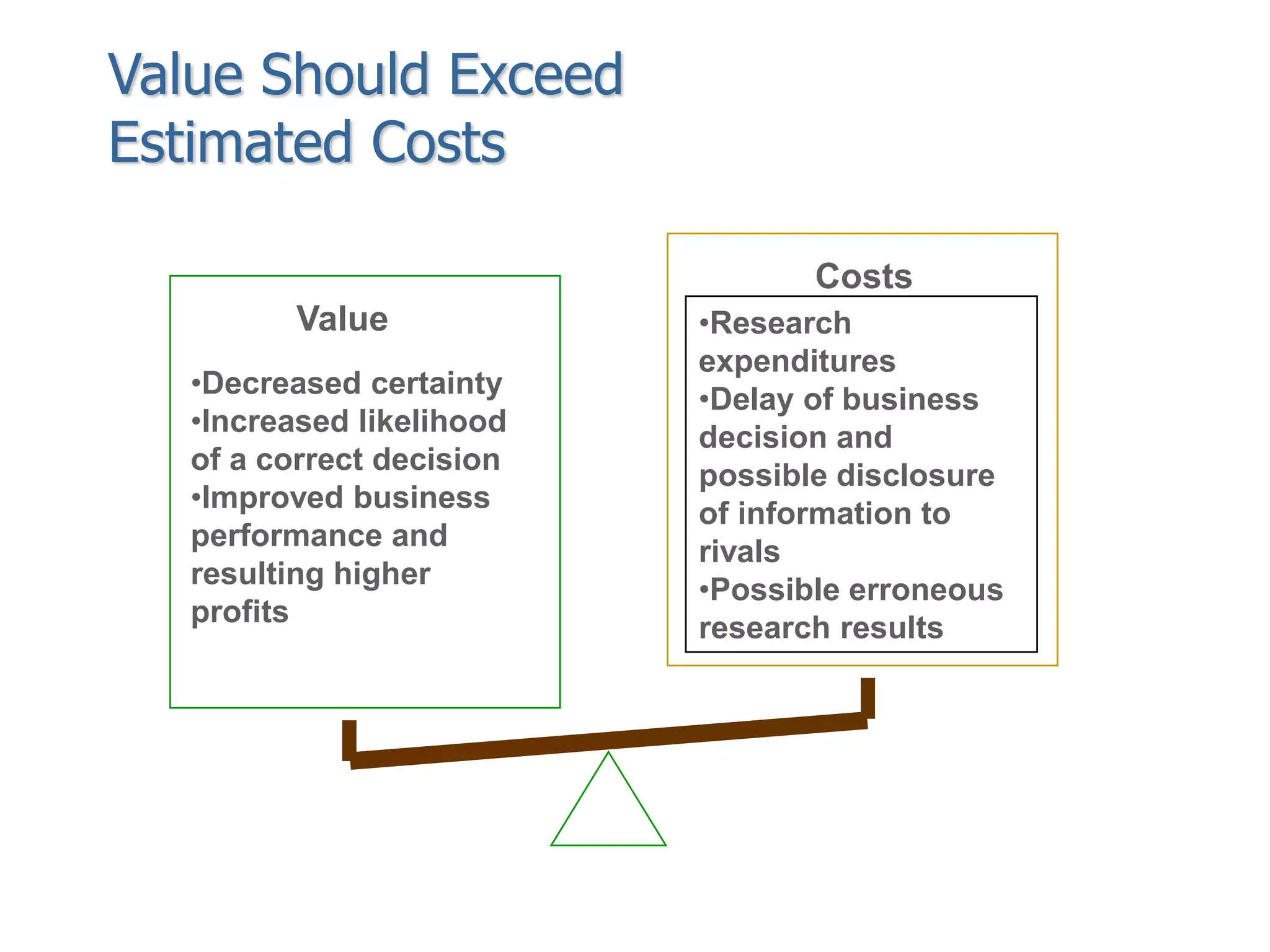 Value Should Exceed Estimated Costs

Value

•Decreased certainty
•Increased likelihood of a correct decision
•Improved business performance and resulting higher profits

Costs

•Research expenditures
•Delay of business decision and possible disclosure of information to rivals
•Possible erroneous research results